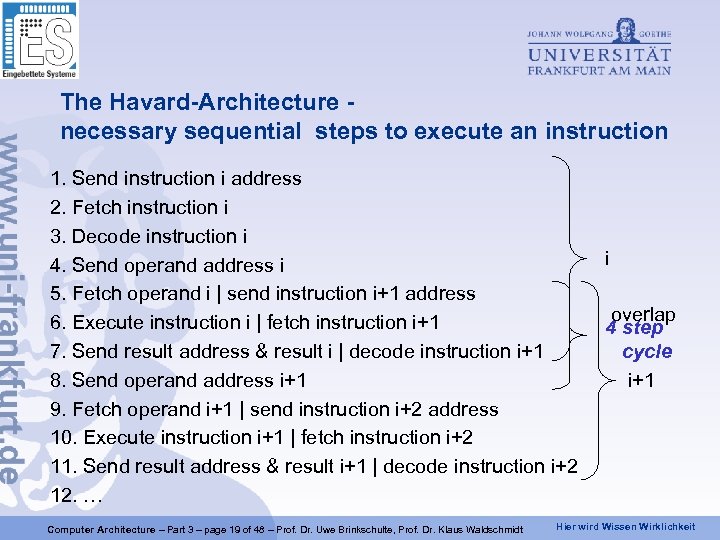 ES
Eingebettete Systeme

JOHANN WOLFGANG GOETHE
UNIVERSITÄT
FRANKFURT AM MAIN

www.uni-frankfurt.de

The Havard-Architecture -
necessary sequential steps to execute an instruction

1. Send instruction i address
2. Fetch instruction i
3. Decode instruction i
4. Send operand address i
5. Fetch operand i | send instruction i+1 address
6. Execute instruction i | fetch instruction i+1
7. Send result address & result i | decode instruction i+1
8. Send operand address i+1
9. Fetch operand i+1 | send instruction i+2 address
10. Execute instruction i+1 | fetch instruction i+2
11. Send result address & result i+1 | decode instruction i+2
12. …

i
overlap
4 step
cycle
i+1

Computer Architecture – Part 3 – page 19 of 48 – Prof. Dr. Uwe Brinkschulte, Prof. Dr. Klaus Waldschmidt

Hier wird Wissen Wirklichkeit